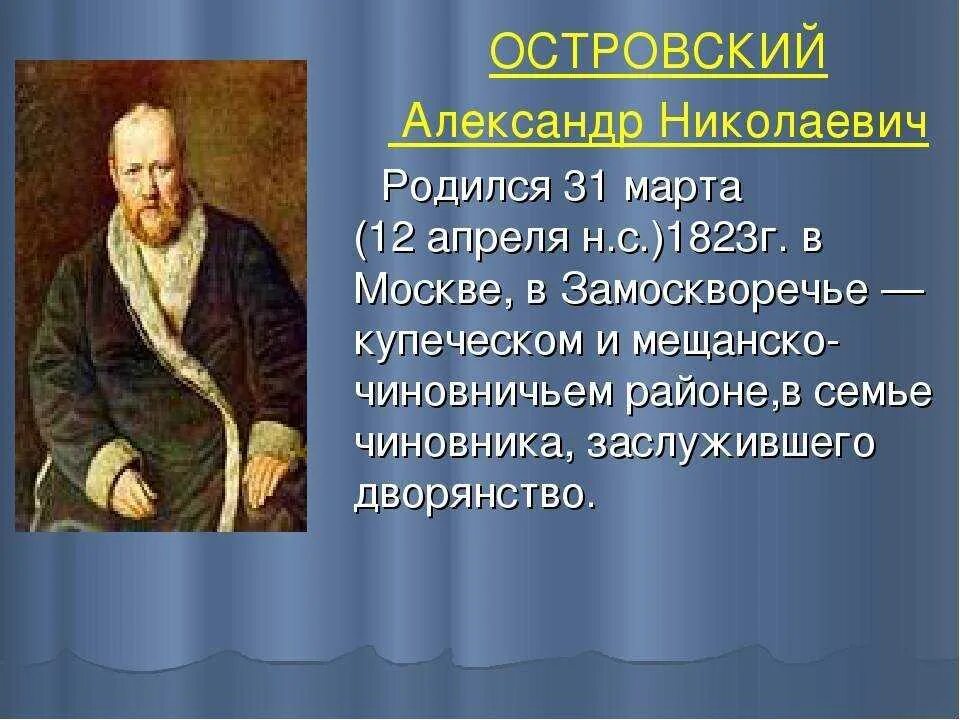 ОСТРОВСКИЙ

Александр Николаевич

Родился 31 марта (12 апреля н.с.)1823г. в Москве, в Замоскворечье — купеческом и мещанско-чиновничьем районе,в семье чиновника, заслужившего дворянство.